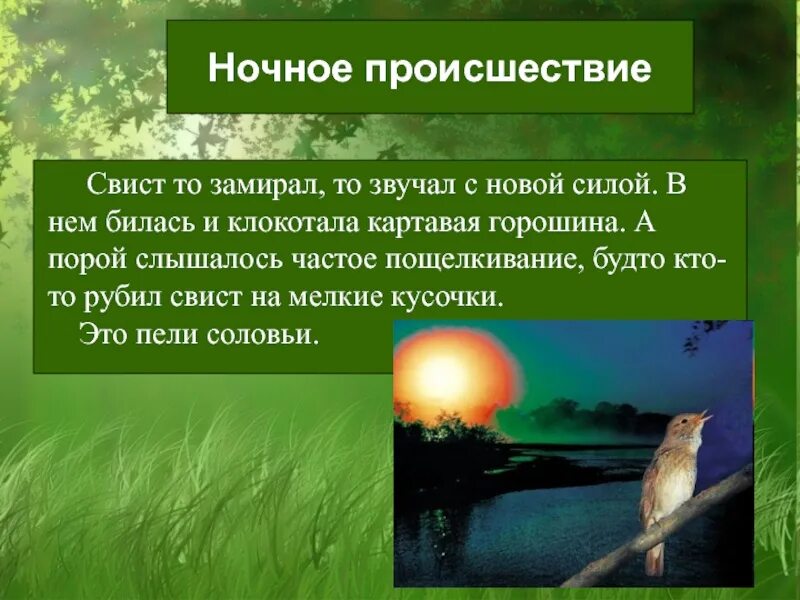 Ночное происшествие

Свист то замирал, то звучал с новой силой. В нем билась и клокотала картавая горошина. А порой слышалось частое пощелкивание, будто кто-то рубил свист на мелкие кусочки.

Это пели соловьи.